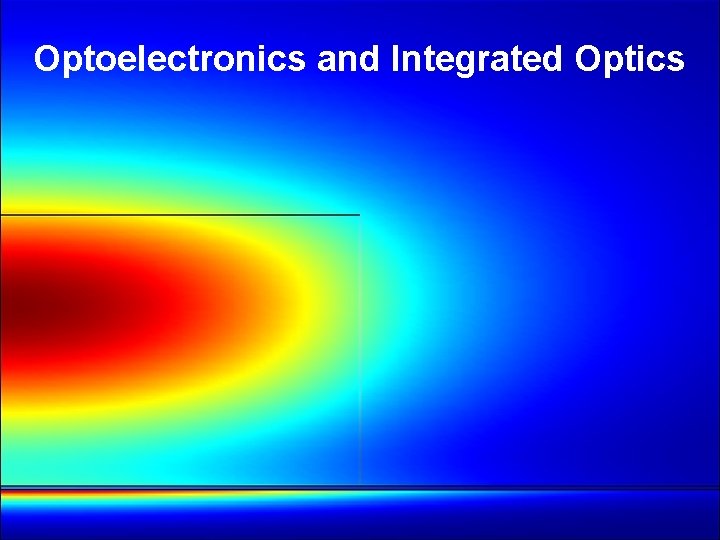 Optoelectronics and Integrated Optics